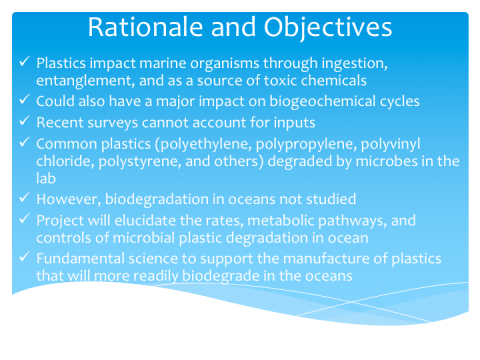 Rationale and Objectives

✓ Plastics impact marine organisms through ingestion, entanglement, and as a source of toxic chemicals
✓ Could also have a major impact on biogeochemical cycles
✓ Recent surveys cannot account for inputs
✓ Common plastics (polyethylene, polypropylene, polyvinyl chloride, polystyrene, and others) degraded by microbes in the lab
✓ However, biodegradation in oceans not studied
✓ Project will elucidate the rates, metabolic pathways, and controls of microbial plastic degradation in ocean
✓ Fundamental science to support the manufacture of plastics that will more readily biodegrade in the oceans